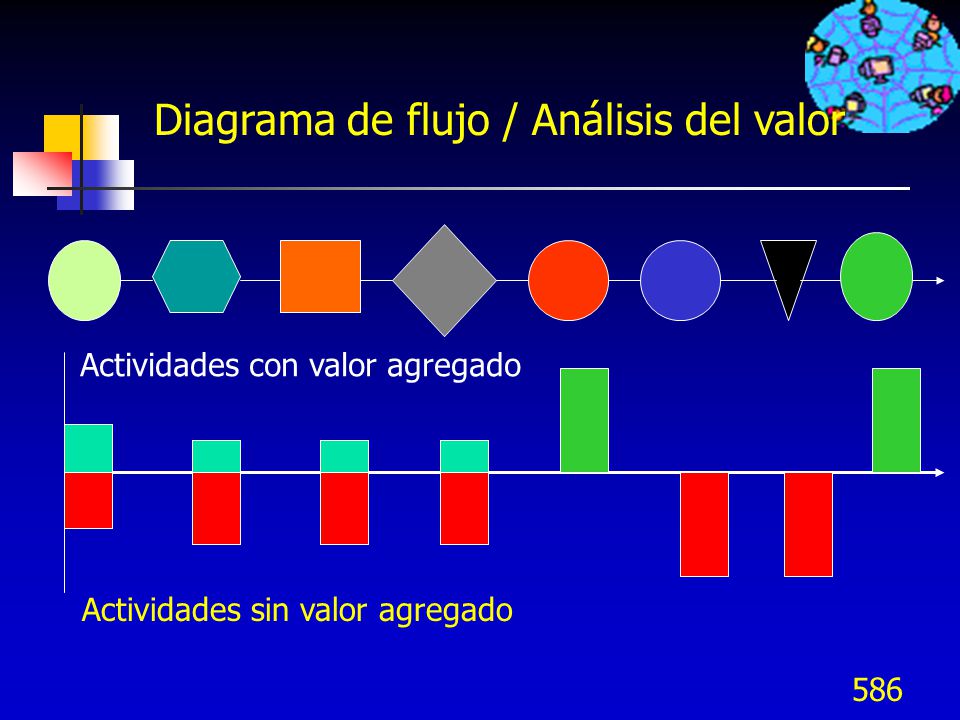 Diagrama de flujo / Análisis del valor

Actividades con valor agregado

Actividades sin valor agregado

586